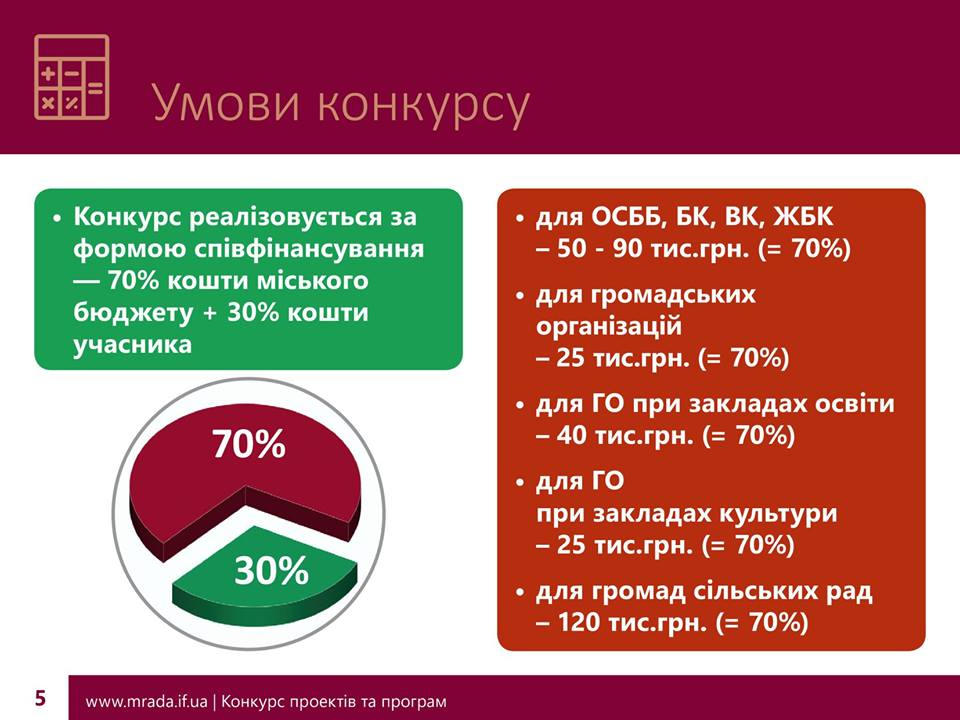 Умови конкурсу

• Конкурс реалізовується за формою співфінансування — 70% кошти міського бюджету + 30% кошти учасника

70%

30%

• для ОСББ, БК, ВК, ЖБК – 50 - 90 тис.грн. (= 70%)

• для громадських організацій – 25 тис.грн. (= 70%)

• для ГО при закладах освіти – 40 тис.грн. (= 70%)

• для ГО при закладах культури – 25 тис.грн. (= 70%)

• для громад сільських рад – 120 тис.грн. (= 70%)

5 www.mrada.if.ua | Конкурс проектів та програм